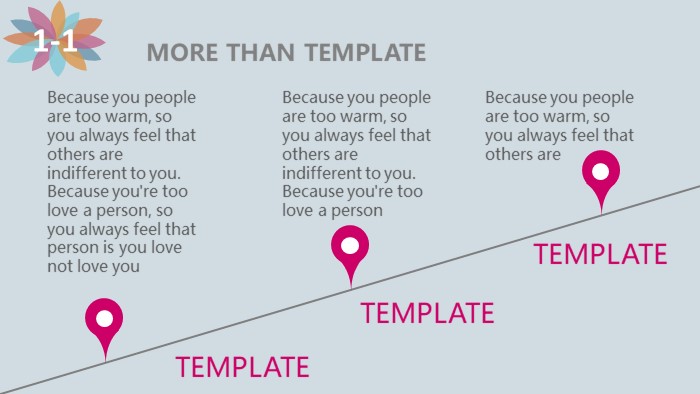 1-1

MORE THAN TEMPLATE

Because you people are too warm, so you always feel that others are indifferent to you. Because you're too love a person, so you always feel that person is you love not love you

Because you people are too warm, so you always feel that others are indifferent to you. Because you're too love a person

Because you people are too warm, so you always feel that others are

TEMPLATE

TEMPLATE

TEMPLATE